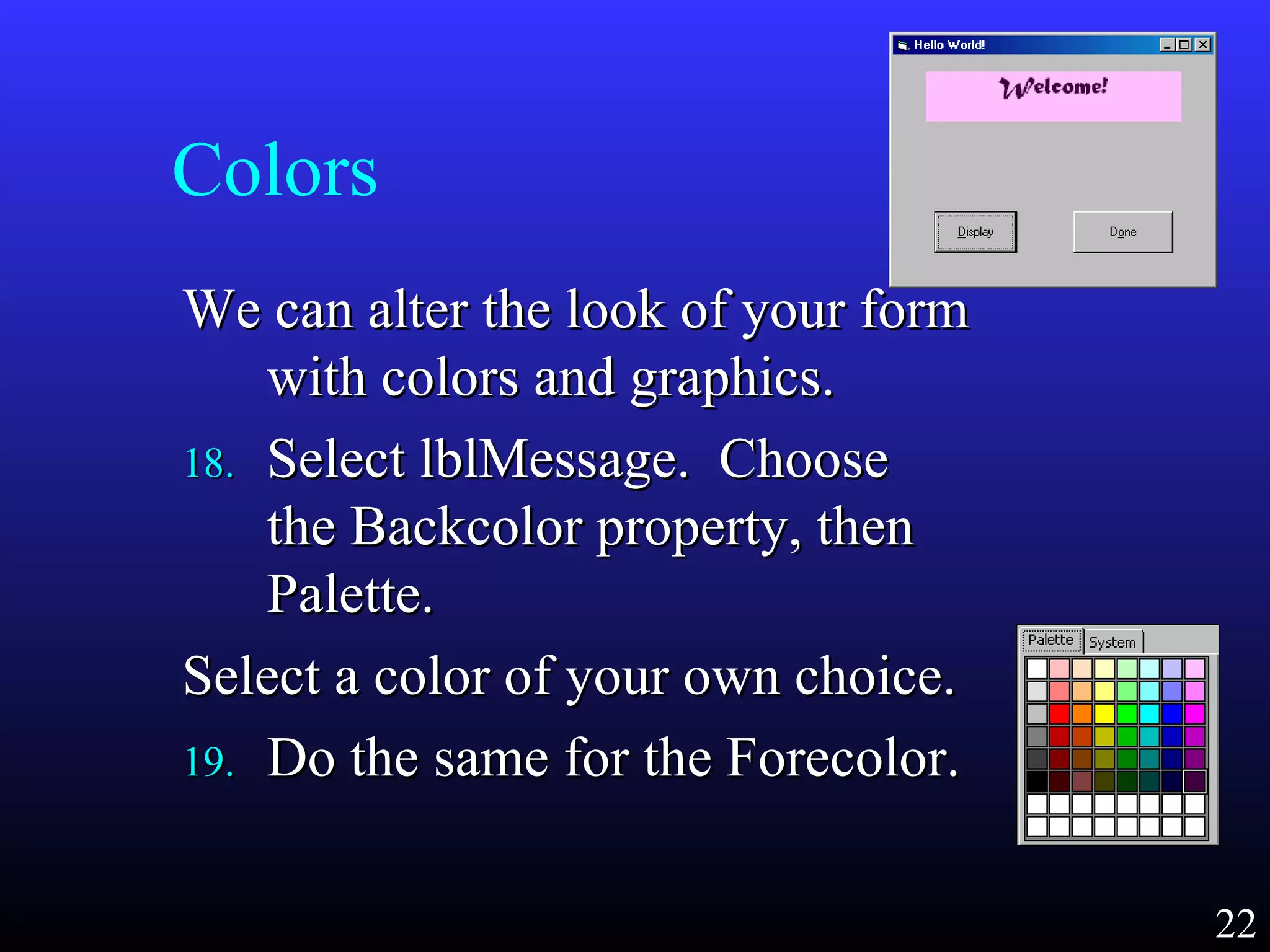 Hello World!

Welcome!

Display

Done

Colors

We can alter the look of your form with colors and graphics.

18. Select lblMessage. Choose the Backcolor property, then Palette.

Select a color of your own choice.

19. Do the same for the Forecolor.

Palette System

22